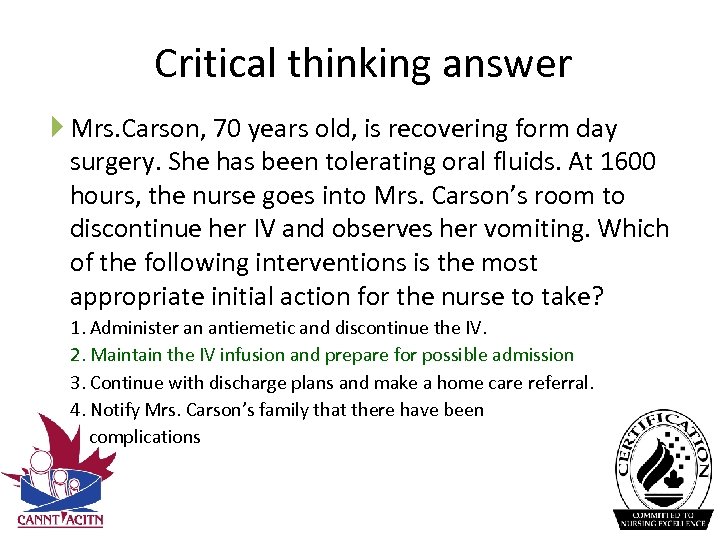 Critical thinking answer

Mrs.Carson, 70 years old, is recovering form day surgery. She has been tolerating oral fluids. At 1600 hours, the nurse goes into Mrs. Carson's room to discontinue her IV and observes her vomiting. Which of the following interventions is the most appropriate initial action for the nurse to take?

1. Administer an antiemetic and discontinue the IV.
2. Maintain the IV infusion and prepare for possible admission
3. Continue with discharge plans and make a home care referral.
4. Notify Mrs. Carson's family that there have been complications

CANNT ACITN

CERTIFICATION
COMMITTED TO NURSING EXCELLENCE